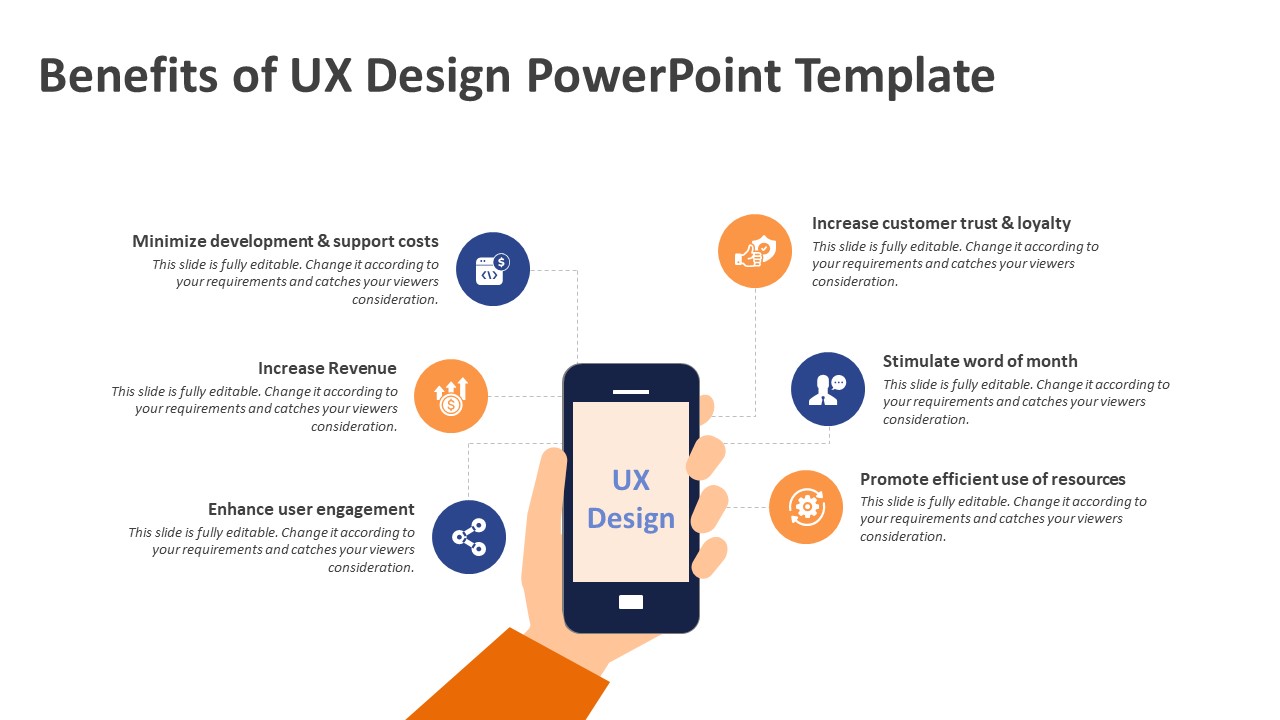 Benefits of UX Design PowerPoint Template

Minimize development & support costs
This slide is fully editable. Change it according to your requirements and catches your viewers consideration.

Increase Revenue
This slide is fully editable. Change it according to your requirements and catches your viewers consideration.

Enhance user engagement
This slide is fully editable. Change it according to your requirements and catches your viewers consideration.

UX Design

Increase customer trust & loyalty
This slide is fully editable. Change it according to your requirements and catches your viewers consideration.

Stimulate word of month
This slide is fully editable. Change it according to your requirements and catches your viewers consideration.

Promote efficient use of resources
This slide is fully editable. Change it according to your requirements and catches your viewers consideration.